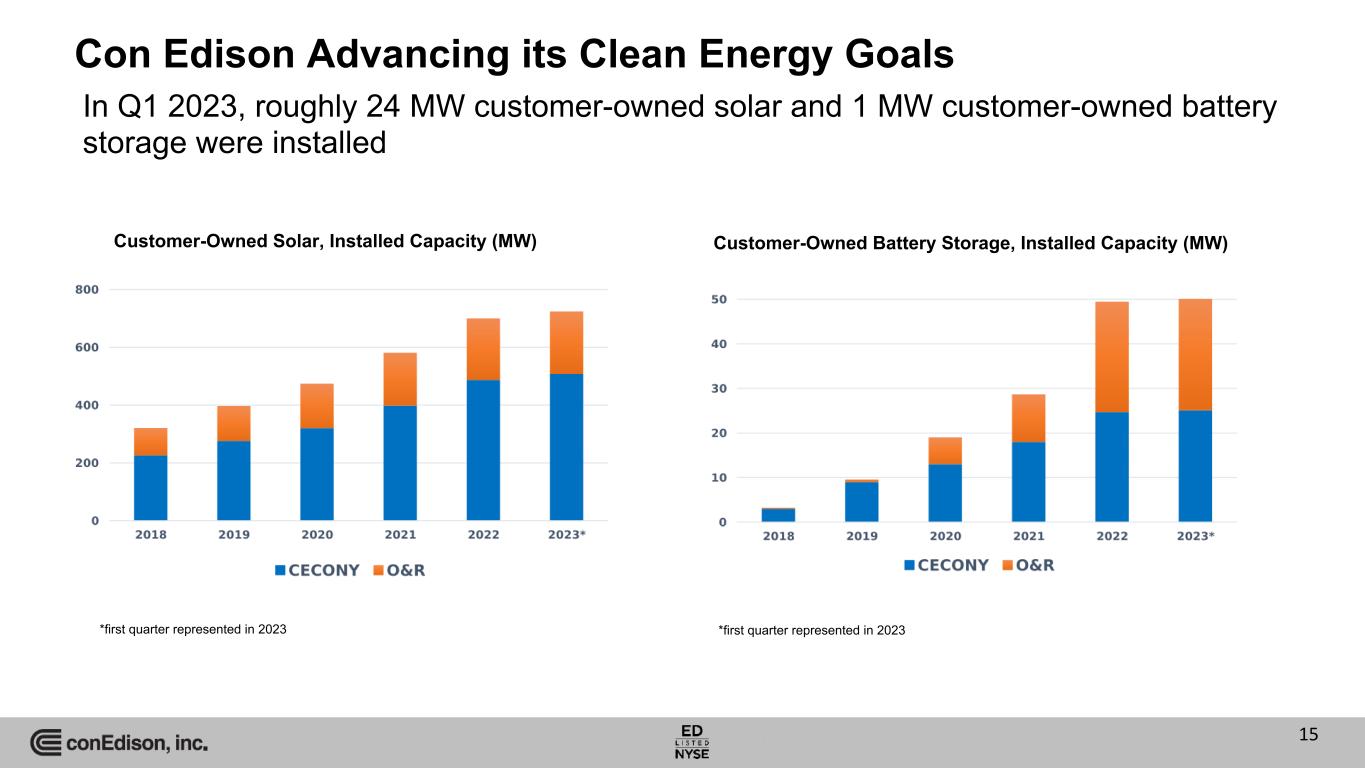 Con Edison Advancing its Clean Energy Goals

In Q1 2023, roughly 24 MW customer-owned solar and 1 MW customer-owned battery storage were installed

Customer-Owned Solar, Installed Capacity (MW)

800
600
400
200
0

2018 2019 2020 2021 2022 2023*

CECONY O&R

*first quarter represented in 2023

Customer-Owned Battery Storage, Installed Capacity (MW)

50
40
30
20
10
0

2018 2019 2020 2021 2022 2023*

CECONY O&R

*first quarter represented in 2023

conEdison, inc.

ED LISTED NYSE

15